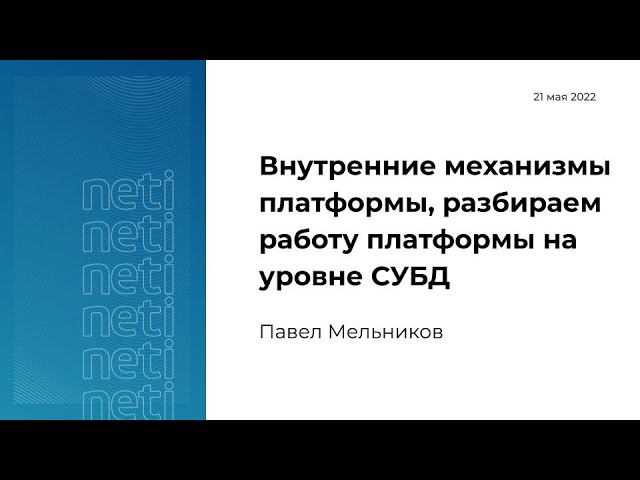 neti
neti
neti
neti
neti
neti

21 мая 2022

Внутренние механизмы платформы, разбираем работу платформы на уровне СУБД

Павел Мельников